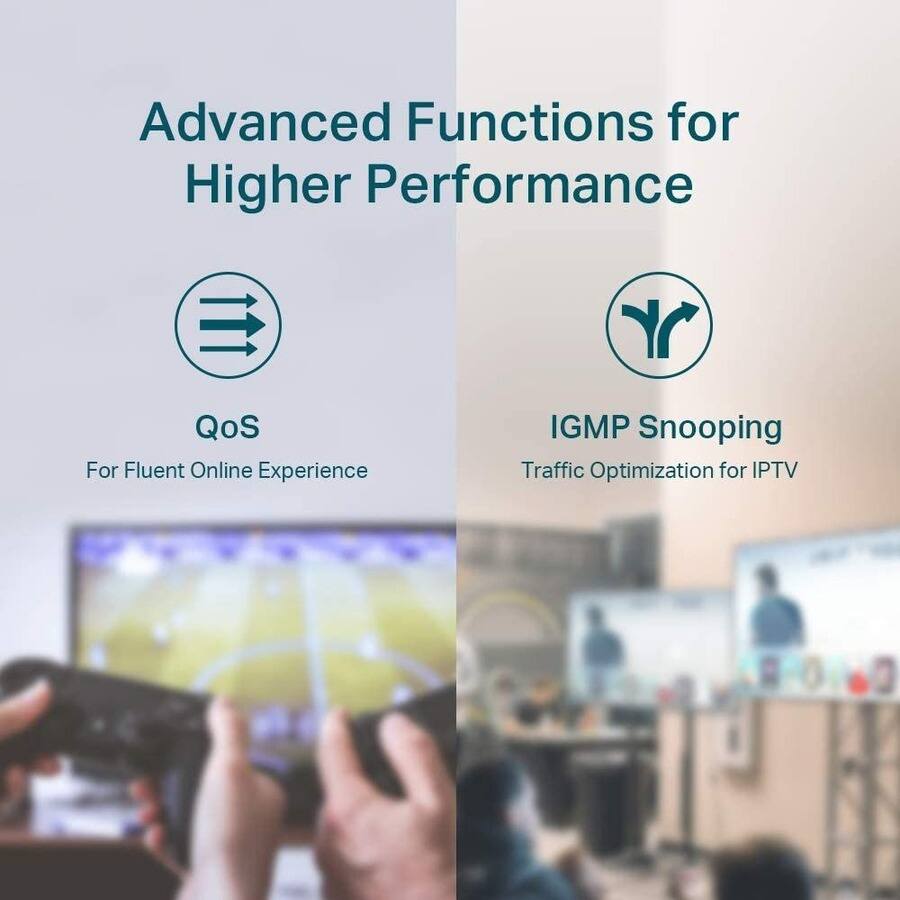 Advanced Functions for Higher Performance

QoS
For Fluent Online Experience

IGMP Snooping
Traffic Optimization for IPTV